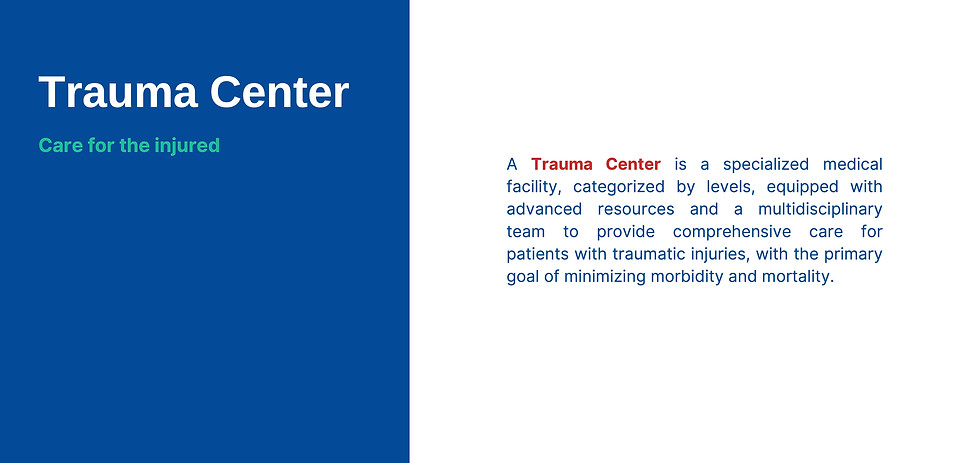 Trauma Center

Care for the injured

A Trauma Center is a specialized medical facility, categorized by levels, equipped with advanced resources and a multidisciplinary team to provide comprehensive care for patients with traumatic injuries, with the primary goal of minimizing morbidity and mortality.